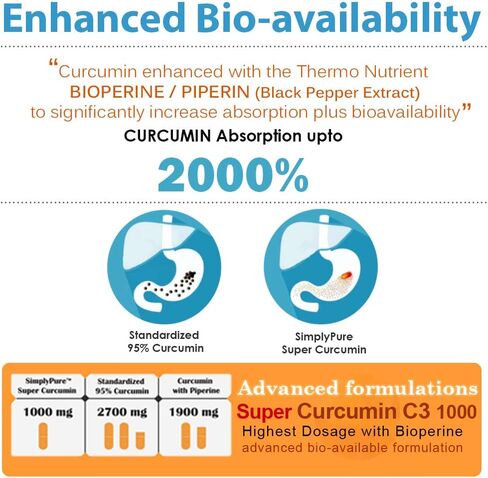 Enhanced Bio-availability

“Curcumin enhanced with the Thermo Nutrient BIOPERINE / PIPERIN (Black Pepper Extract) to significantly increase absorption plus bioavailability”

CURCUMIN Absorption upto

2000%

Standardized 95% Curcumin

SimplyPure Super Curcumin

| SimplyPure™ Super Curcumin | Standardized 95% Curcumin | Curcumin with Piperine |
|---|---|---|
| 1000 mg | 2700 mg | 1900 mg |

Advanced formulations

Super Curcumin C3 1000

Highest Dosage with Bioperine

advanced bio-available formulation